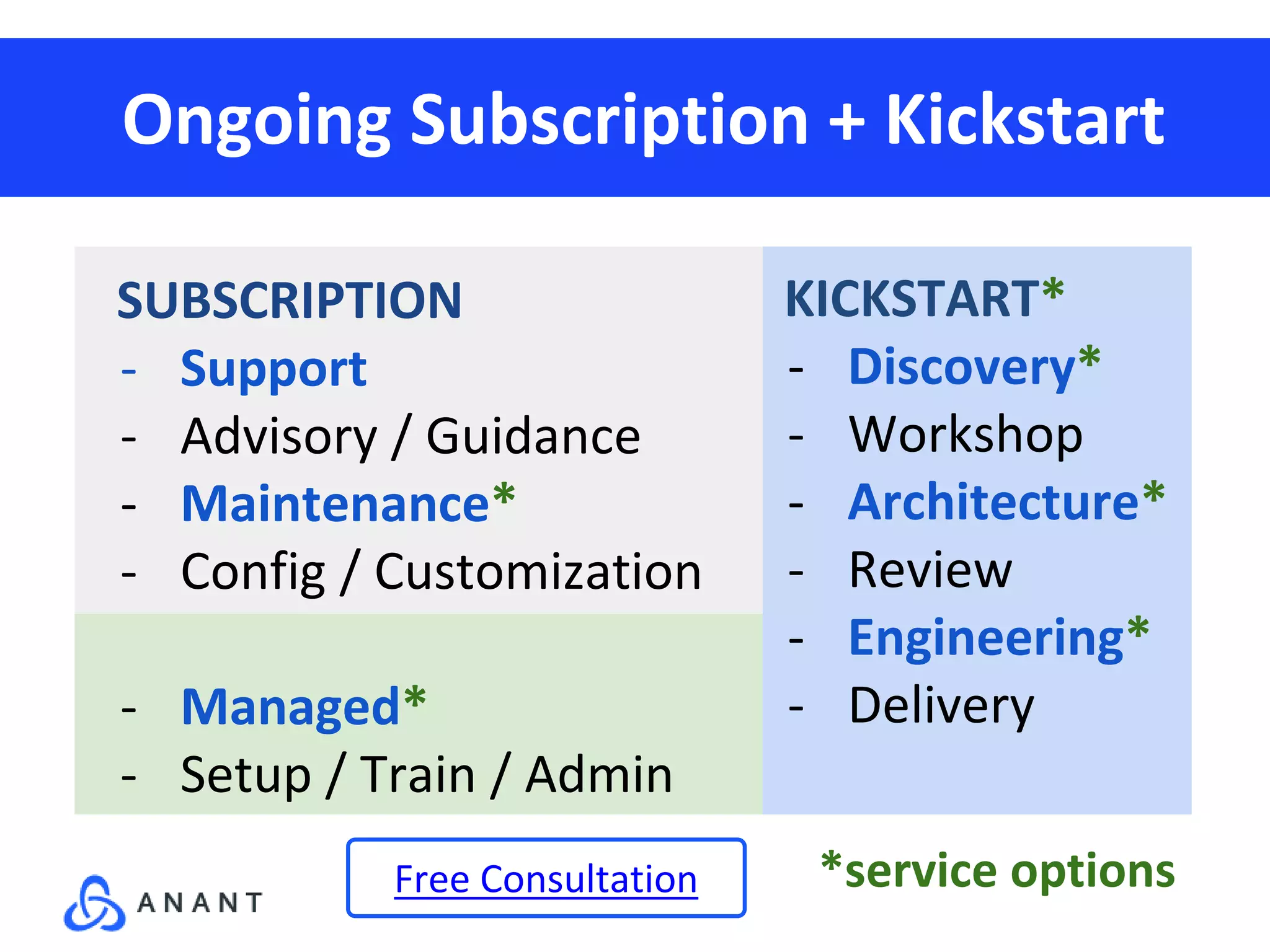 Ongoing Subscription + Kickstart

SUBSCRIPTION
- Support
- Advisory / Guidance
- Maintenance*
- Config / Customization

- Managed*
- Setup / Train / Admin

KICKSTART*
- Discovery*
- Workshop
- Architecture*
- Review
- Engineering*
- Delivery

ANANT

Free Consultation

*service options